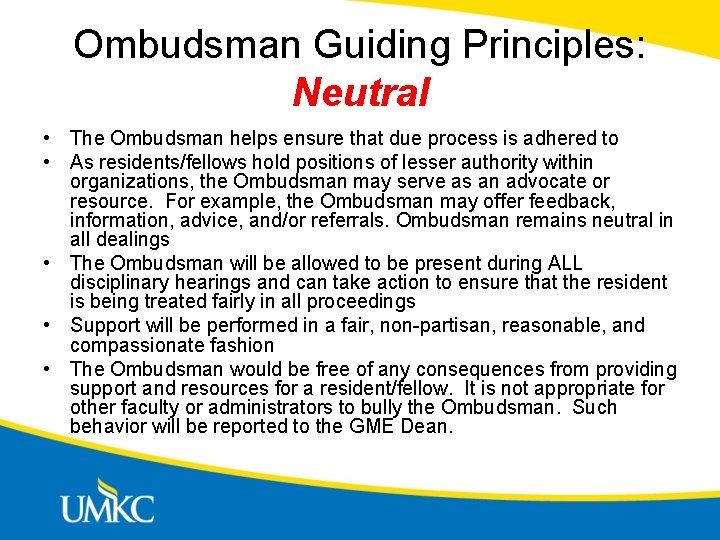 Ombudsman Guiding Principles:
Neutral

• The Ombudsman helps ensure that due process is adhered to
• As residents/fellows hold positions of lesser authority within organizations, the Ombudsman may serve as an advocate or resource. For example, the Ombudsman may offer feedback, information, advice, and/or referrals. Ombudsman remains neutral in all dealings
• The Ombudsman will be allowed to be present during ALL disciplinary hearings and can take action to ensure that the resident is being treated fairly in all proceedings
• Support will be performed in a fair, non-partisan, reasonable, and compassionate fashion
• The Ombudsman would be free of any consequences from providing support and resources for a resident/fellow. It is not appropriate for other faculty or administrators to bully the Ombudsman. Such behavior will be reported to the GME Dean.

UMKC